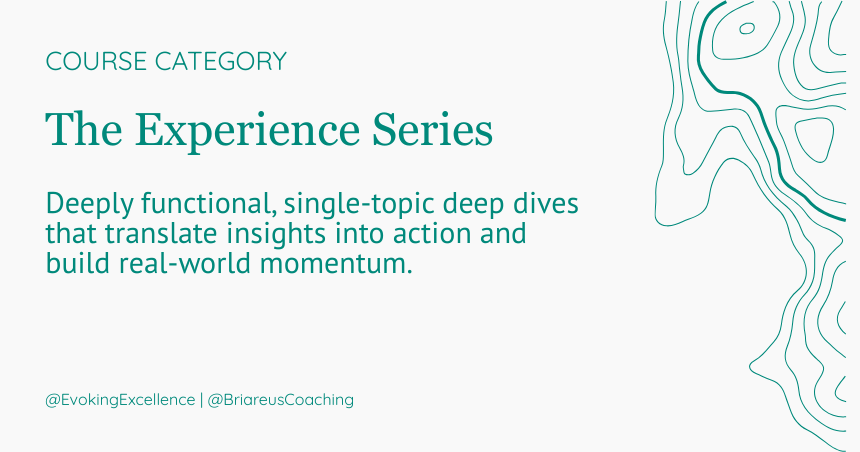 COURSE CATEGORY

The Experience Series

Deeply functional, single-topic deep dives that translate insights into action and build real-world momentum.

@EvokingExcellence | @BriareusCoaching